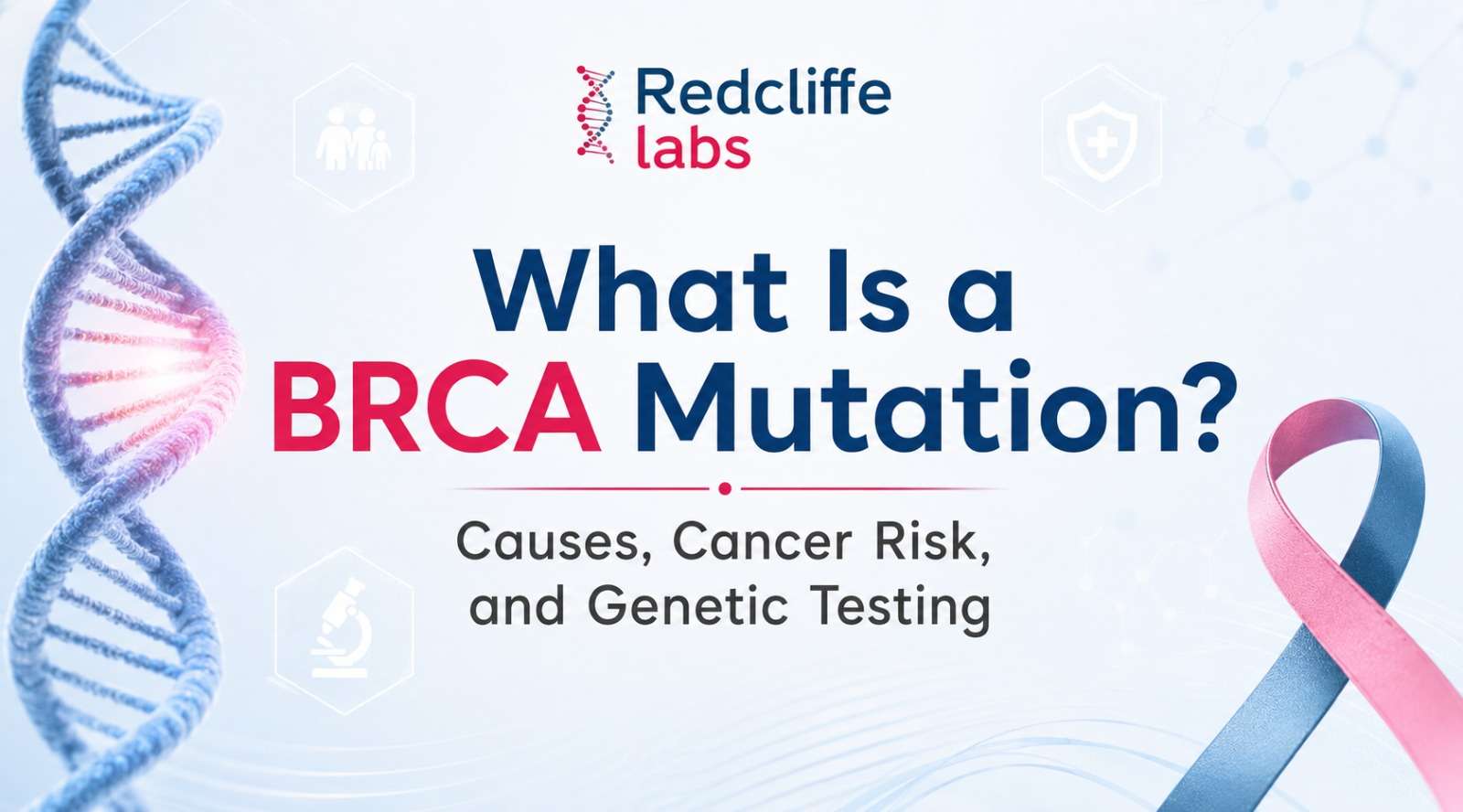 Redcliffe labs

What Is a BRCA Mutation?

Causes, Cancer Risk, and Genetic Testing